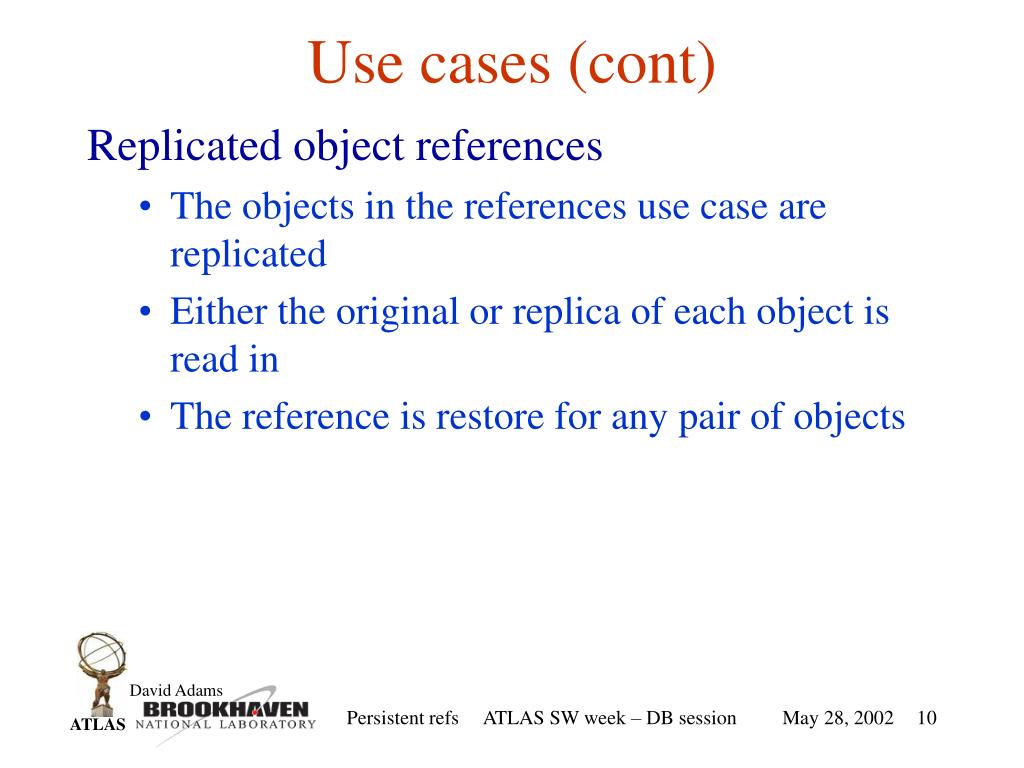 Use cases (cont)

Replicated object references

• The objects in the references use case are replicated

• Either the original or replica of each object is read in

• The reference is restore for any pair of objects

David Adams
ATLAS BROOKHAVEN NATIONAL LABORATORY
Persistent refs ATLAS SW week – DB session May 28, 2002 10